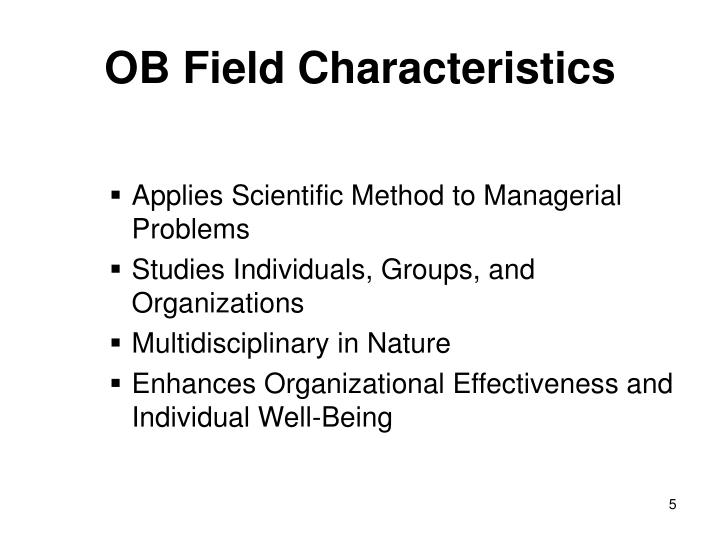 OB Field Characteristics

▪ Applies Scientific Method to Managerial Problems
▪ Studies Individuals, Groups, and Organizations
▪ Multidisciplinary in Nature
▪ Enhances Organizational Effectiveness and Individual Well-Being

5